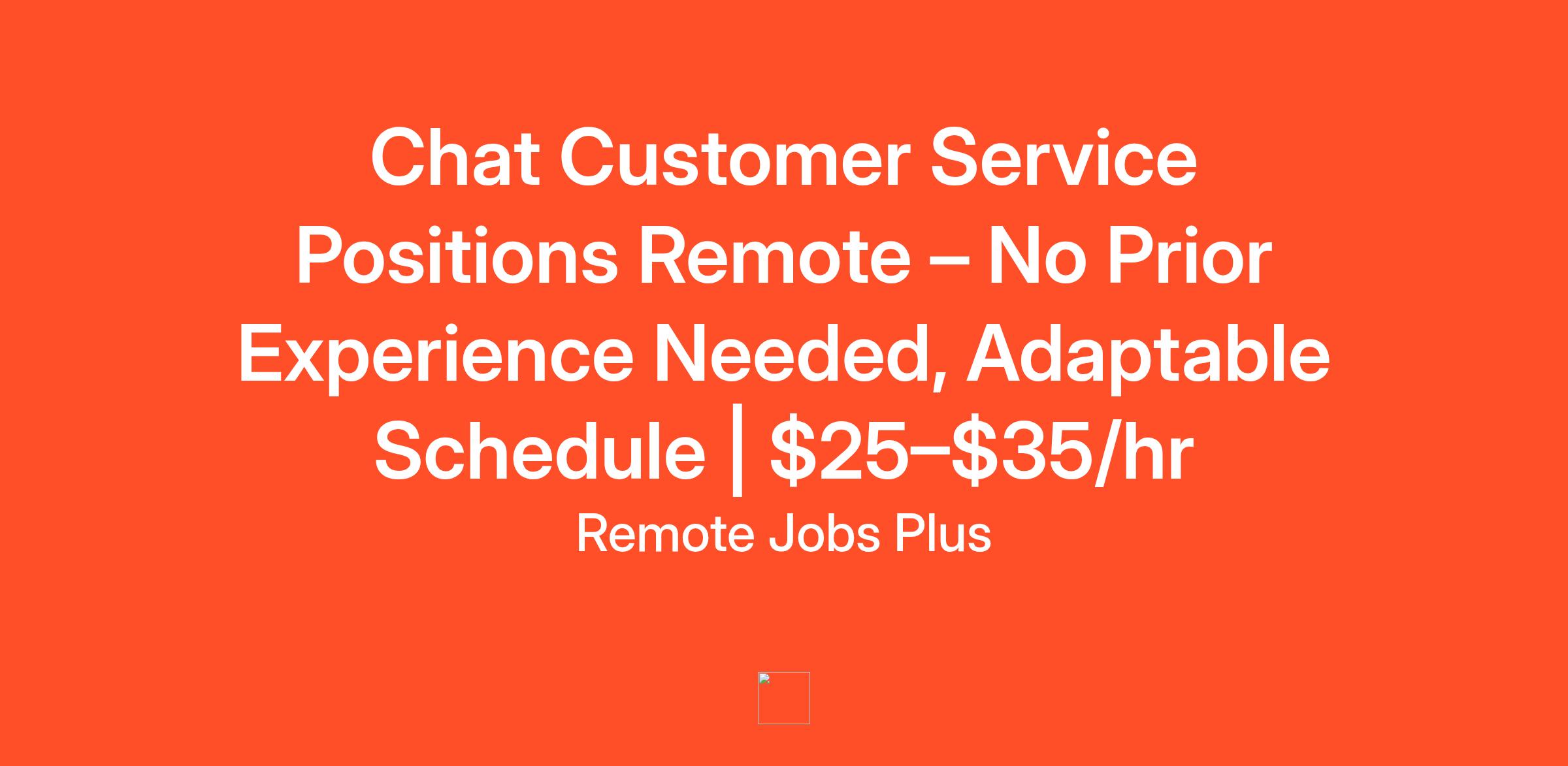 Chat Customer Service Positions Remote – No Prior Experience Needed, Adaptable Schedule | \$25–\$35/hr

Remote Jobs Plus